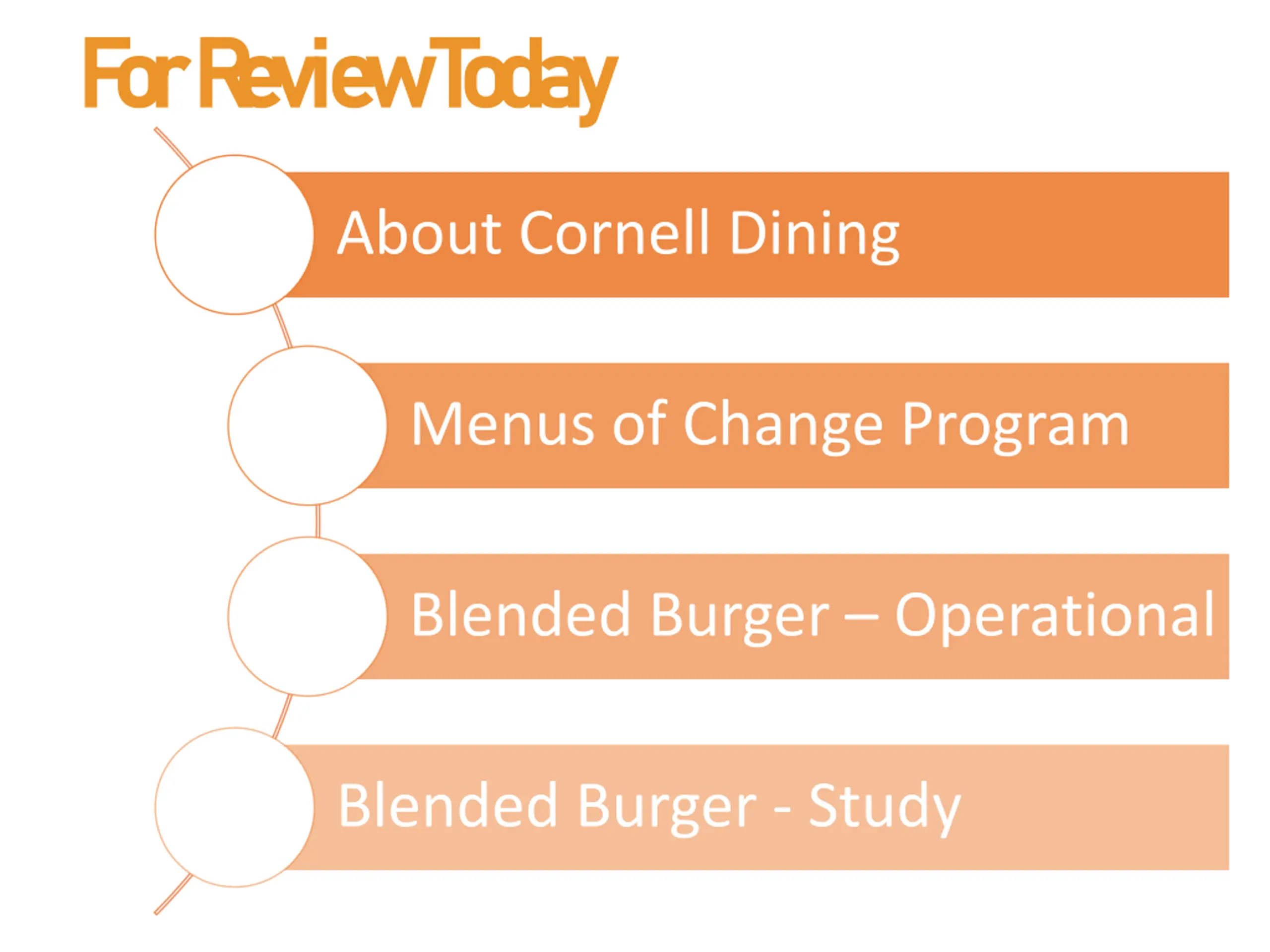 For Review Today

About Cornell Dining

Menus of Change Program

Blended Burger – Operational

Blended Burger - Study